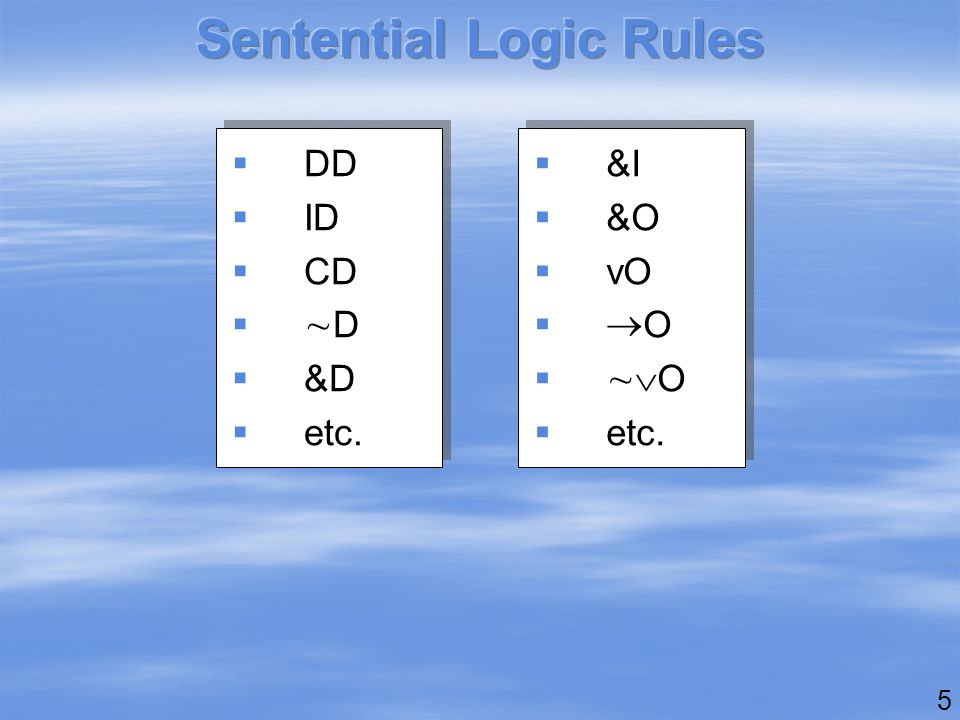 Sentential Logic Rules

- DD
- ID
- CD
- $\sim$D
- &D
- etc.

- &I
- &O
- vO
- $\rightarrow$O
- $\sim\vee$O
- etc.

5